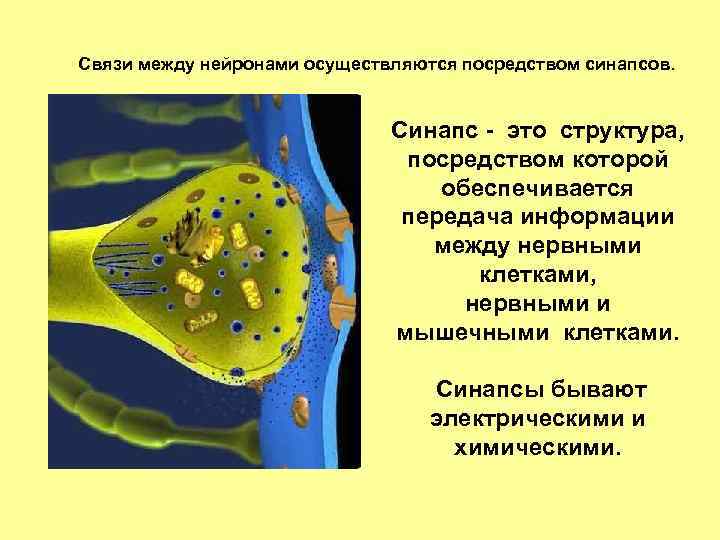 Связи между нейронами осуществляются посредством синапсов.

Синапс - это структура, посредством которой обеспечивается передача информации между нервными клетками, нервными и мышечными клетками.

Синапсы бывают электрическими и химическими.